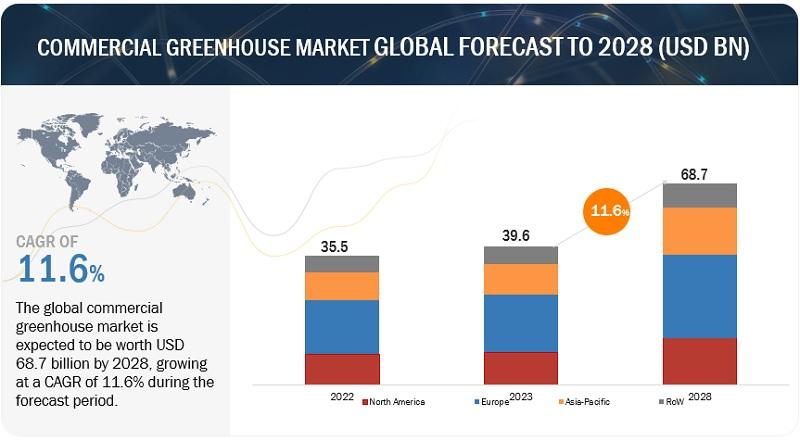 COMMERCIAL GREENHOUSE MARKET GLOBAL FORECAST TO 2028 (USD BN)

CAGR OF
11.6%

The global commercial greenhouse market is expected to be worth USD 68.7 billion by 2028, growing at a CAGR of 11.6% during the forecast period.

35.5
39.6
11.6%
68.7

2022
2023
2028

North America
Europe
Asia-Pacific
RoW